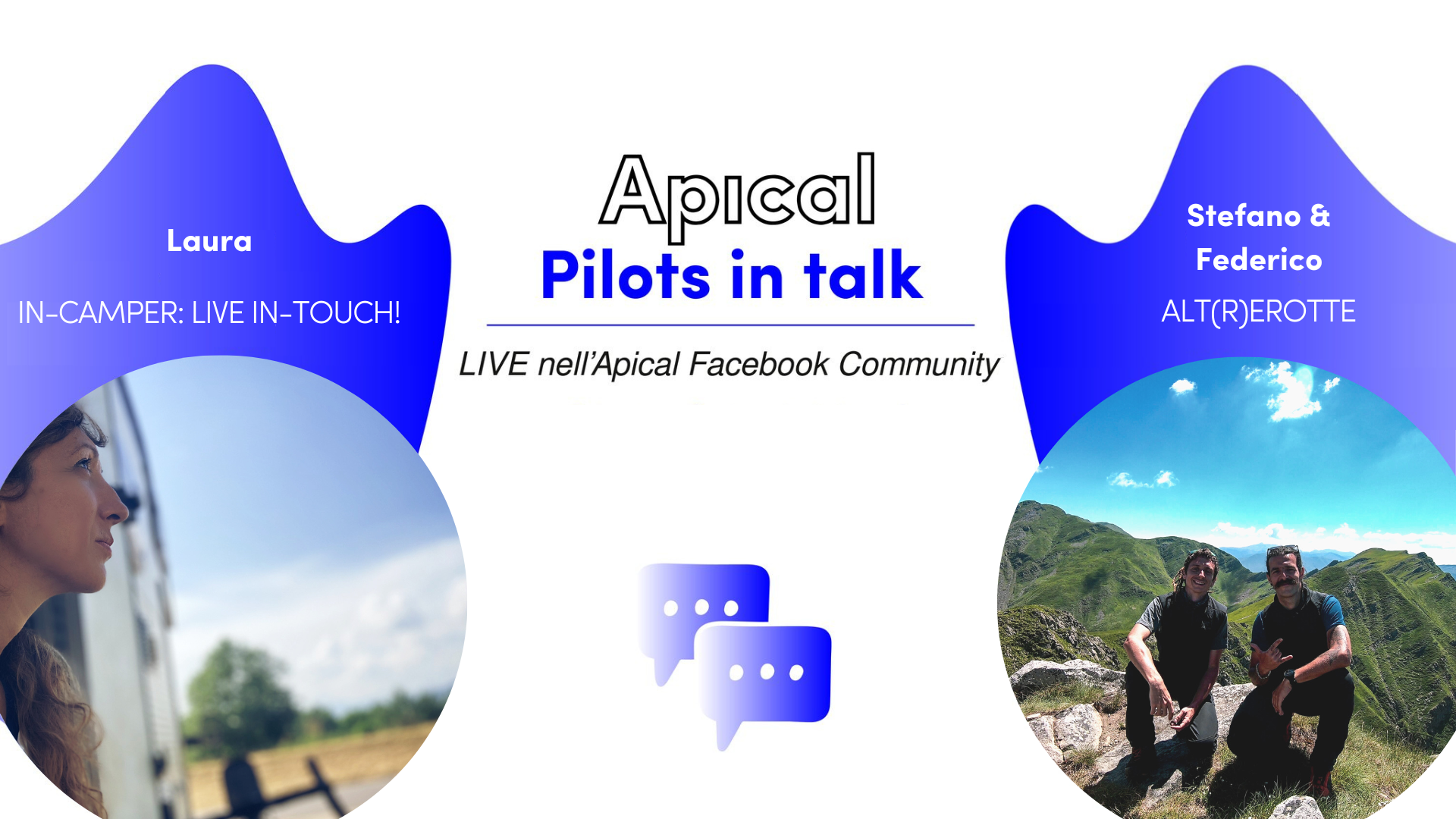 Laura

IN-CAMPER: LIVE IN-TOUCH!

Apical
Pilots in talk

LIVE nell'Apical Facebook Community

Stefano &
Federico

ALT(R)EROTTE